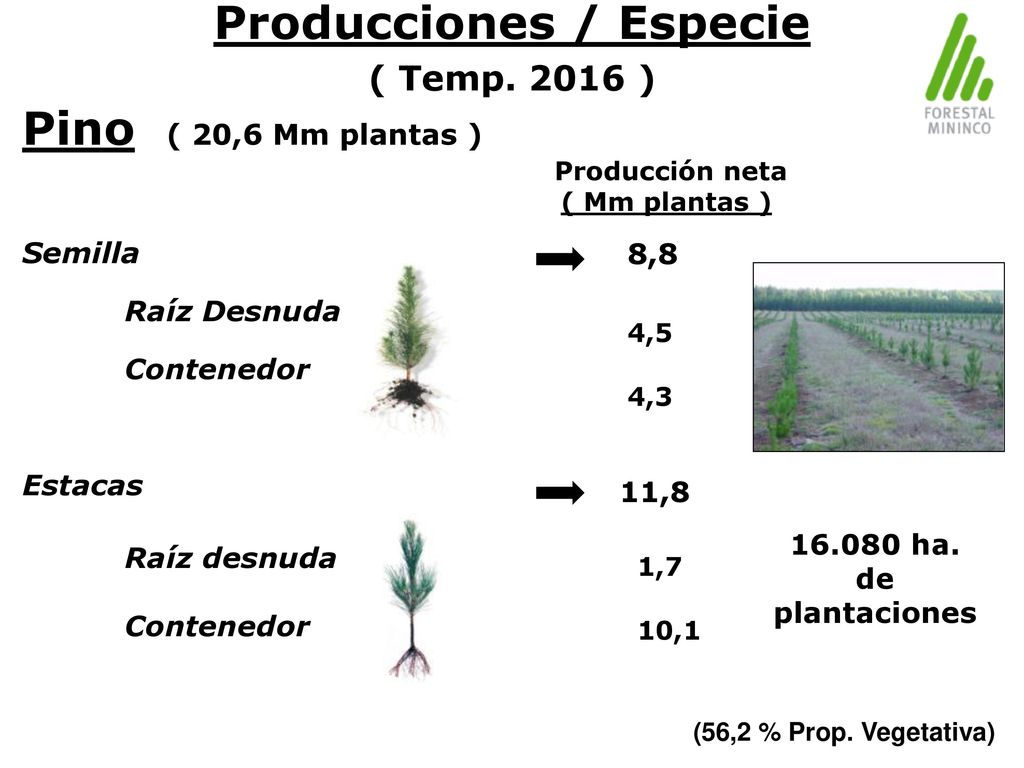 Producciones / Especie

( Temp. 2016 )

FORESTAL MININCO

Pino ( 20,6 Mm plantas )

Producción neta
( Mm plantas )

Semilla 8,8

Raíz Desnuda 4,5

Contenedor 4,3

Estacas 11,8

Raíz desnuda 1,7

Contenedor 10,1

16.080 ha. de plantaciones

(56,2 % Prop. Vegetativa)